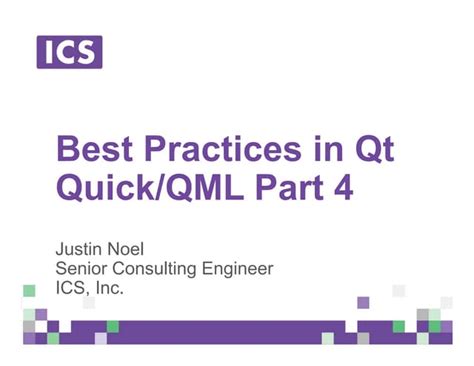 ICS

Best Practices in Qt Quick/QML Part 4

Justin Noel
Senior Consulting Engineer
ICS, Inc.